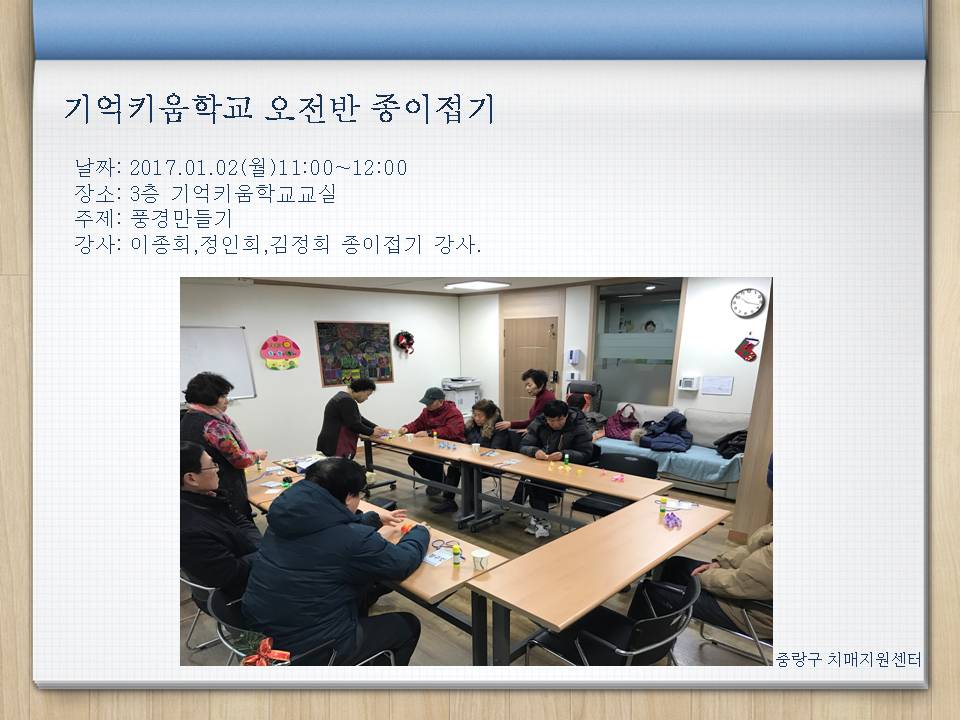 기억키움학교 오전반 종이접기

날짜: 2017.01.02(월)11:00~12:00
장소: 3층 기억키움학교교실
주제: 풍경만들기
강사: 이종희,정인희,김정희 종이접기 강사.

중랑구 치매지원센터